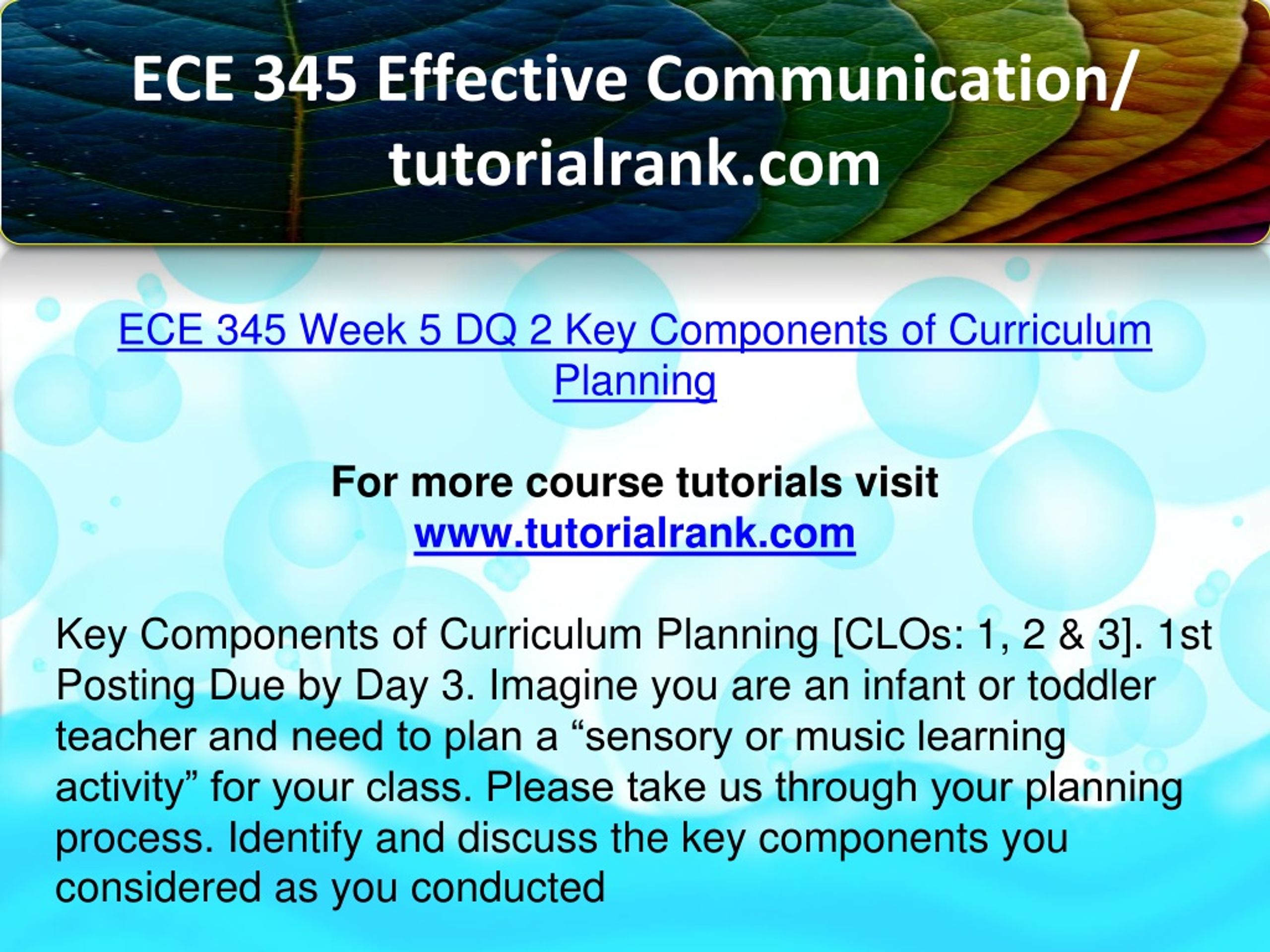 ECE 345 Effective Communication/ tutorialrank.com

ECE 345 Week 5 DQ 2 Key Components of Curriculum Planning

For more course tutorials visit
www.tutorialrank.com

Key Components of Curriculum Planning [CLOs: 1, 2 & 3]. 1st Posting Due by Day 3. Imagine you are an infant or toddler teacher and need to plan a “sensory or music learning activity” for your class. Please take us through your planning process. Identify and discuss the key components you considered as you conducted